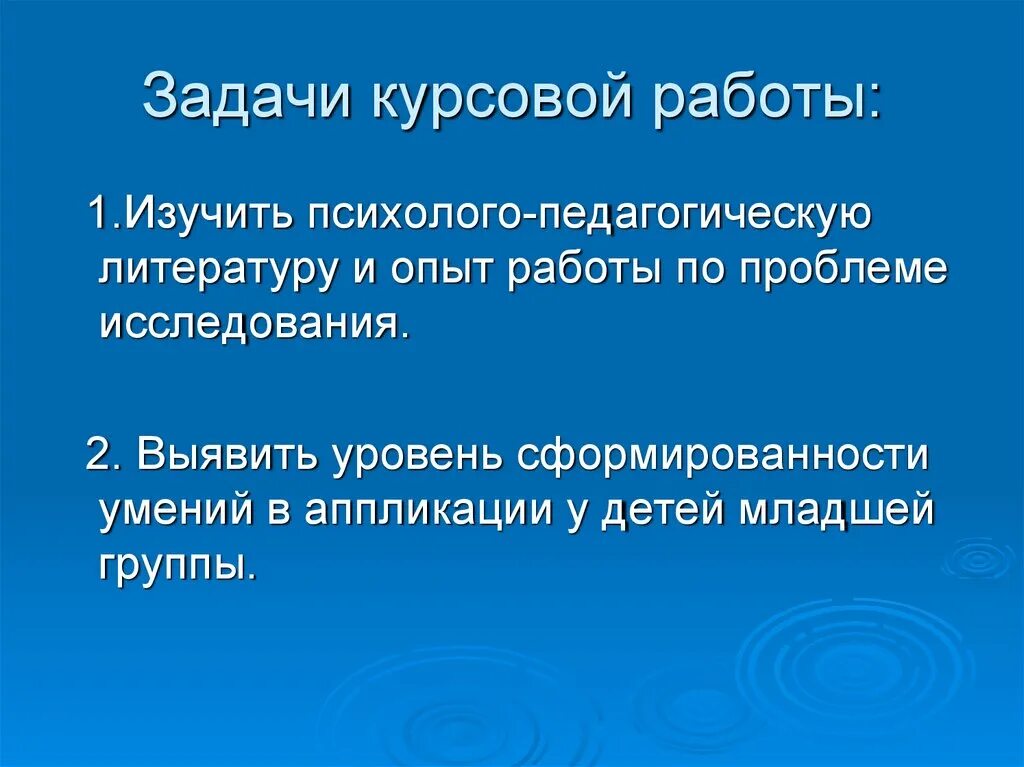 Задачи курсовой работы:

1.Изучить психолого-педагогическую литературу и опыт работы по проблеме исследования.

2. Выявить уровень сформированности умений в аппликации у детей младшей группы.